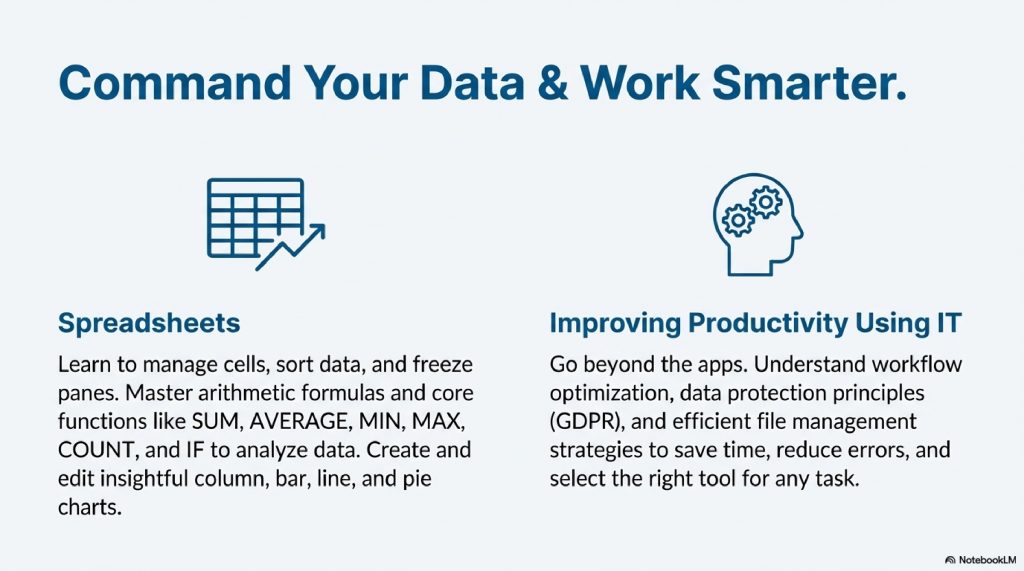 Command Your Data & Work Smarter.

Spreadsheets

Learn to manage cells, sort data, and freeze panes. Master arithmetic formulas and core functions like SUM, AVERAGE, MIN, MAX, COUNT, and IF to analyze data. Create and edit insightful column, bar, line, and pie charts.

Improving Productivity Using IT

Go beyond the apps. Understand workflow optimization, data protection principles (GDPR), and efficient file management strategies to save time, reduce errors, and select the right tool for any task.

NotebookLM